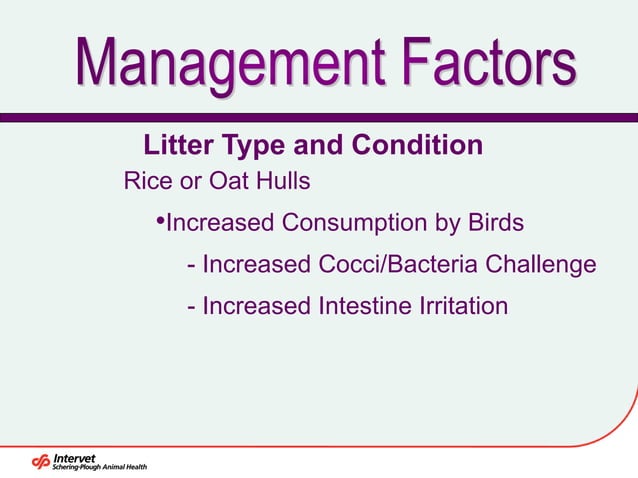 Management Factors

Litter Type and Condition

Rice or Oat Hulls

•Increased Consumption by Birds

- Increased Cocci/Bacteria Challenge

- Increased Intestine Irritation

Intervet
Schering-Plough Animal Health